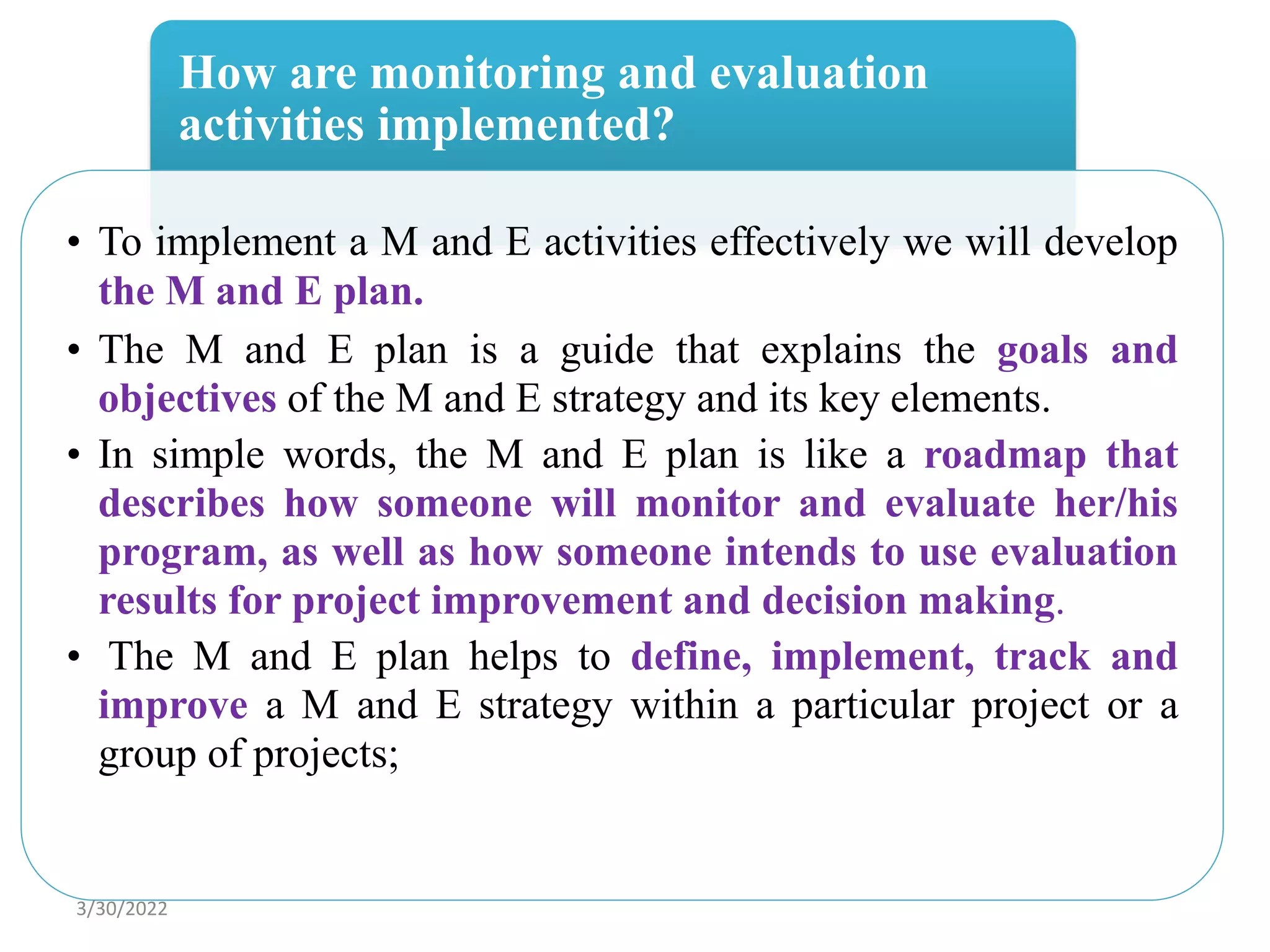 How are monitoring and evaluation activities implemented?

• To implement a M and E activities effectively we will develop the M and E plan.

• The M and E plan is a guide that explains the goals and objectives of the M and E strategy and its key elements.

• In simple words, the M and E plan is like a roadmap that describes how someone will monitor and evaluate her/his program, as well as how someone intends to use evaluation results for project improvement and decision making.

• The M and E plan helps to define, implement, track and improve a M and E strategy within a particular project or a group of projects;

3/30/2022